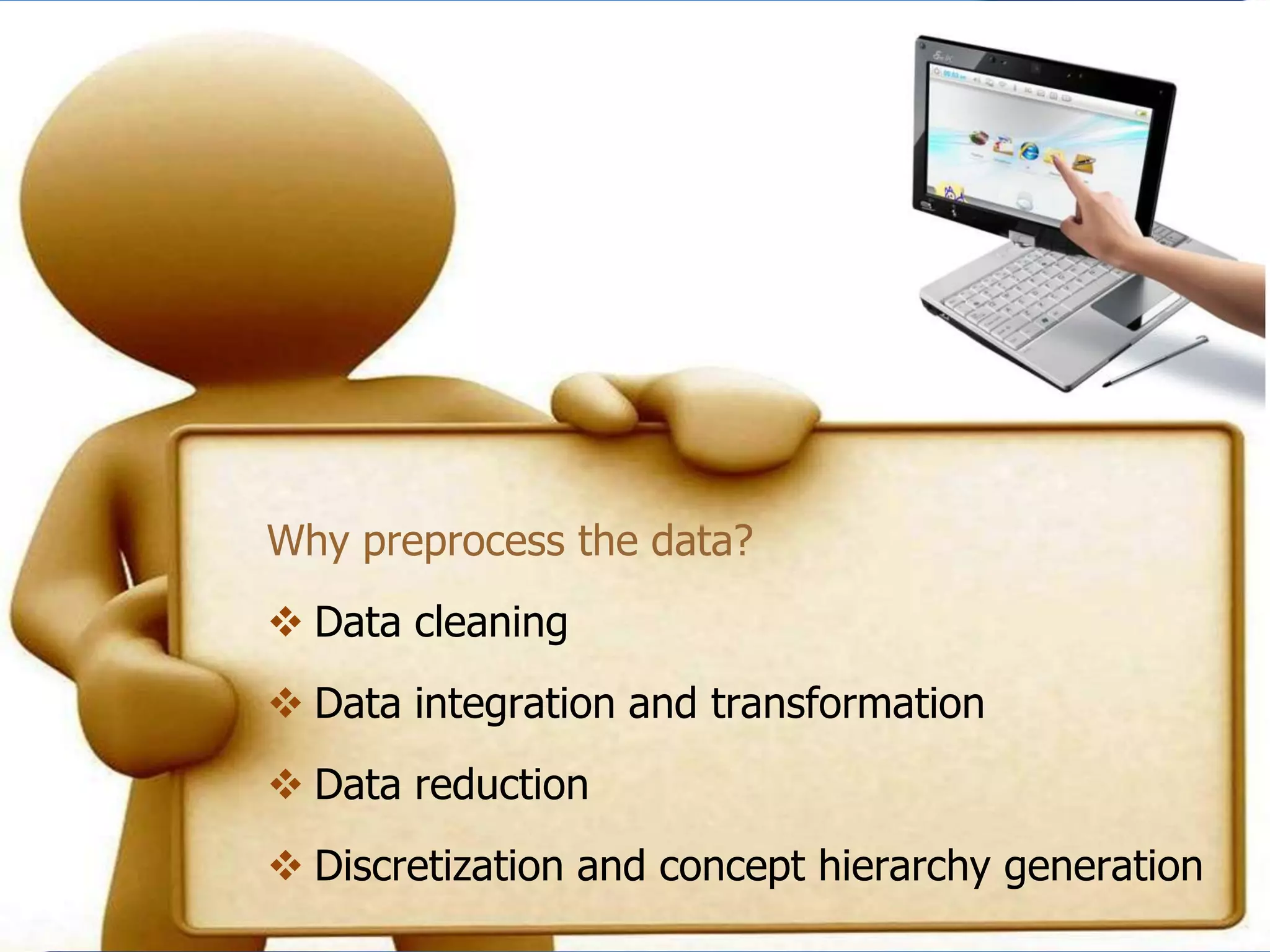 Why preprocess the data?

❖ Data cleaning

❖ Data integration and transformation

❖ Data reduction

❖ Discretization and concept hierarchy generation